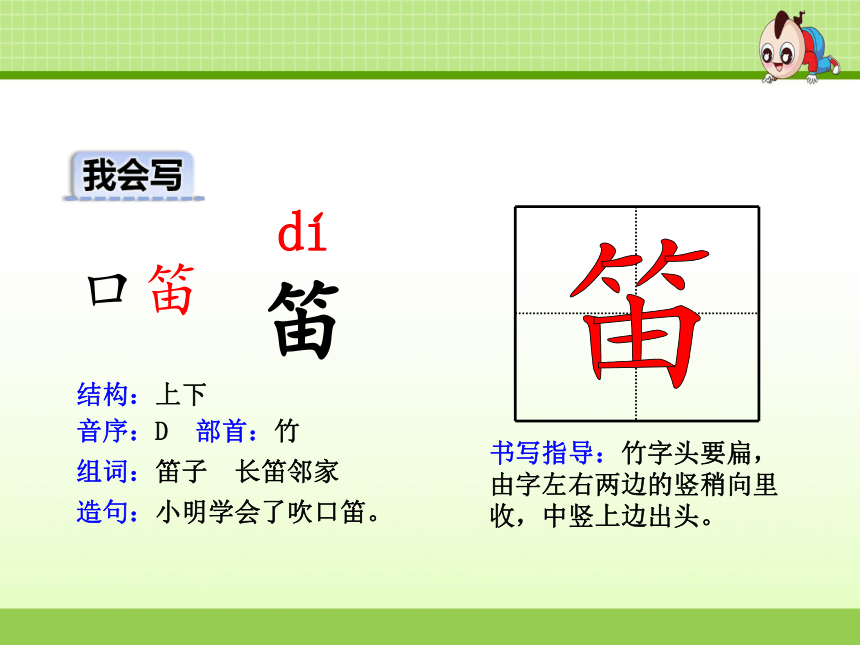 我会写

dí

口笛 笛

结构：上下

音序：D 部首：竹

组词：笛子 长笛邻家

造句：小明学会了吹口笛。

笛

书写指导：竹字头要扁，由字左右两边的竖稍向里收，中竖上边出头。